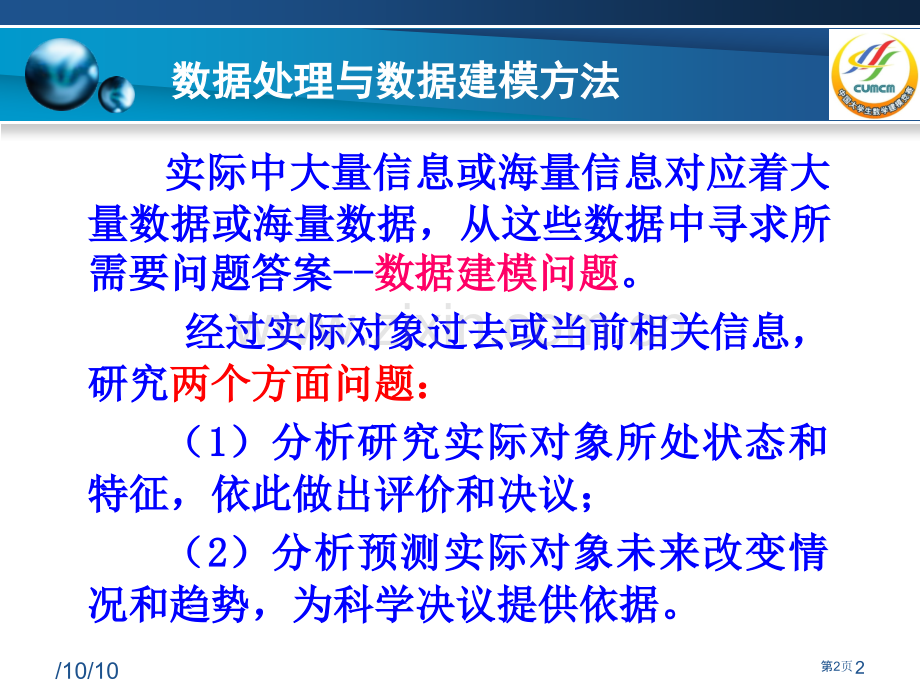 数据处理与数据建模方法

CUMCM
中国大学生数学建模竞赛

实际中大量信息或海量信息对应着大量数据或海量数据，从这些数据中寻求所需要问题答案--数据建模问题。

经过实际对象过去或当前相关信息，研究两个方面问题：

（1）分析研究实际对象所处状态和特征，依此做出评价和决议；

（2）分析预测实际对象未来改变情况和趋势，为科学决议提供依据。

/10/10

第2页 2